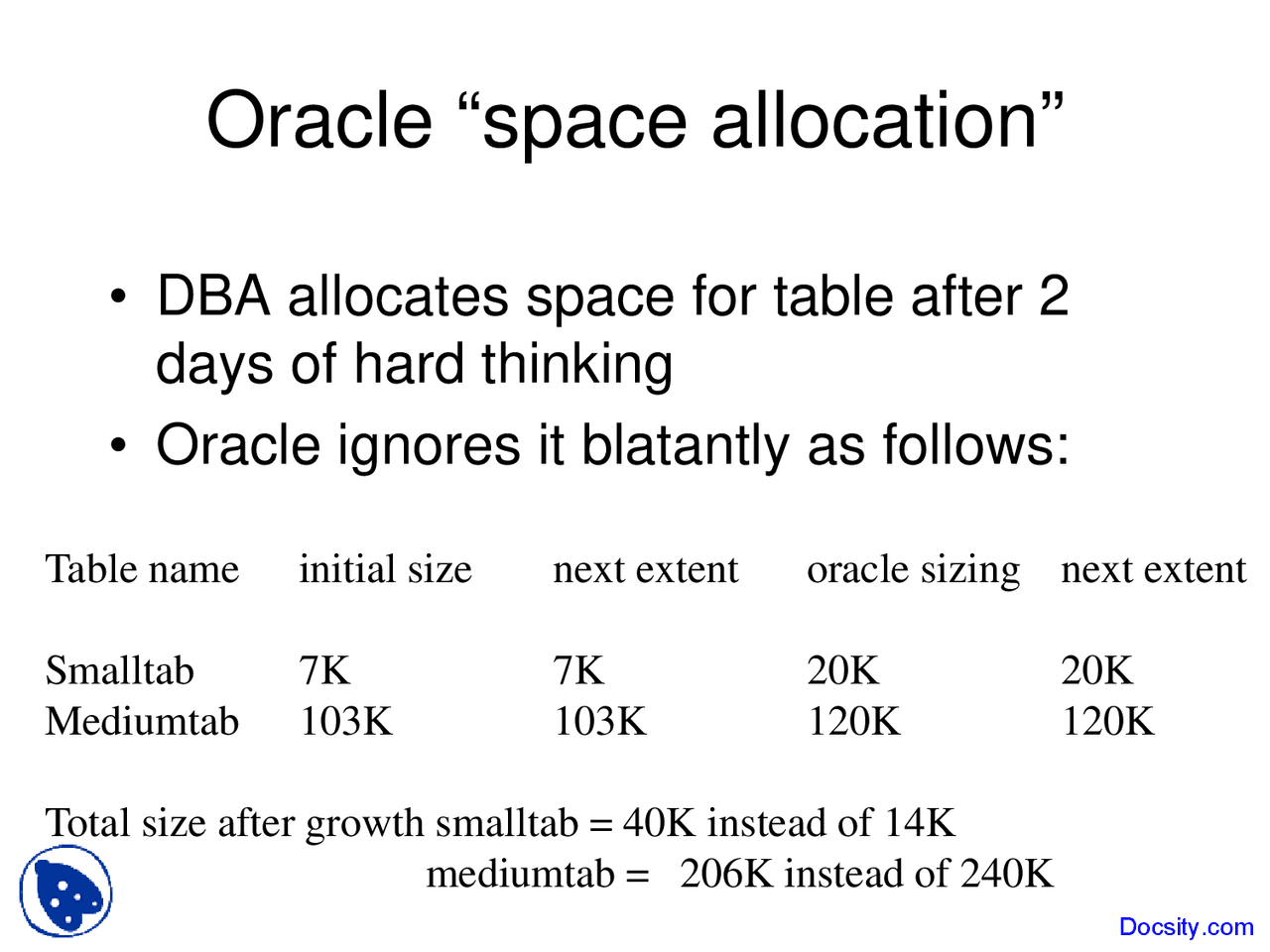 Oracle “space allocation”

• DBA allocates space for table after 2 days of hard thinking
• Oracle ignores it blatantly as follows:

| Table name | initial size | next extent | oracle sizing | next extent |
|---|---|---|---|---|
| Smalltab | 7K | 7K | 20K | 20K |
| Mediumtab | 103K | 103K | 120K | 120K |

Total size after growth smalltab = 40K instead of 14K
mediumtab = 206K instead of 240K

Docsity.com